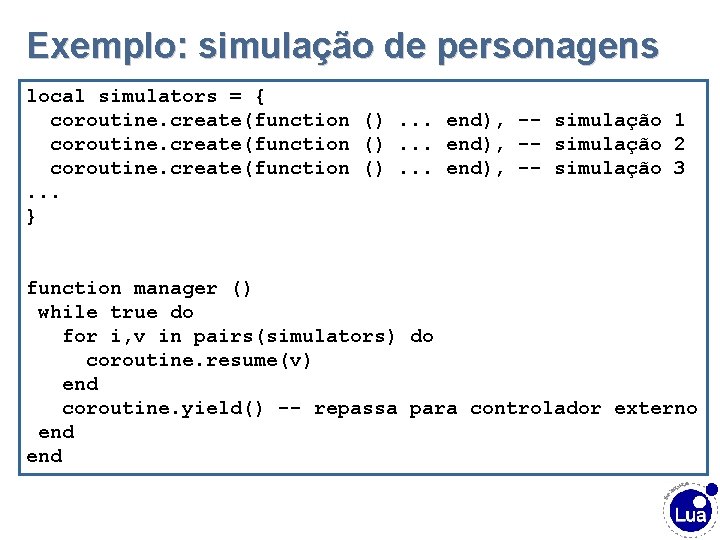 Exemplo: simulação de personagens

local simulators = {
  coroutine.create(function () ... end), -- simulação 1
  coroutine.create(function () ... end), -- simulação 2
  coroutine.create(function () ... end), -- simulação 3
...
}

function manager ()
 while true do
   for i,v in pairs(simulators) do
     coroutine.resume(v)
   end
   coroutine.yield() -- repassa para controlador externo
 end
end

Lua